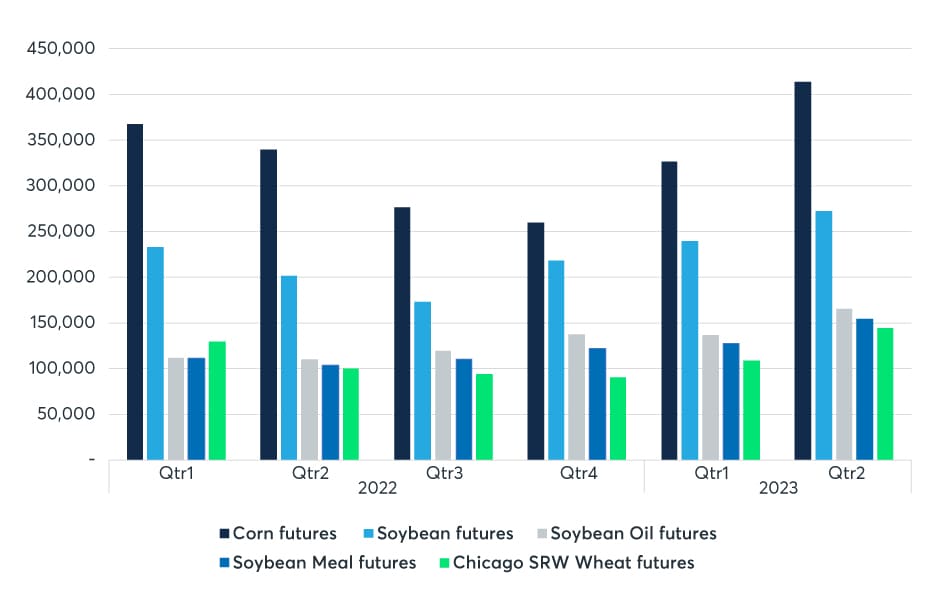 450,000
400,000
350,000
300,000
250,000
200,000
150,000
100,000
50,000
-

Qtr1
Qtr2
Qtr3
Qtr4
2022
Qtr1
Qtr2
2023

Corn futures
Soybean futures
Soybean Oil futures
Soybean Meal futures
Chicago SRW Wheat futures